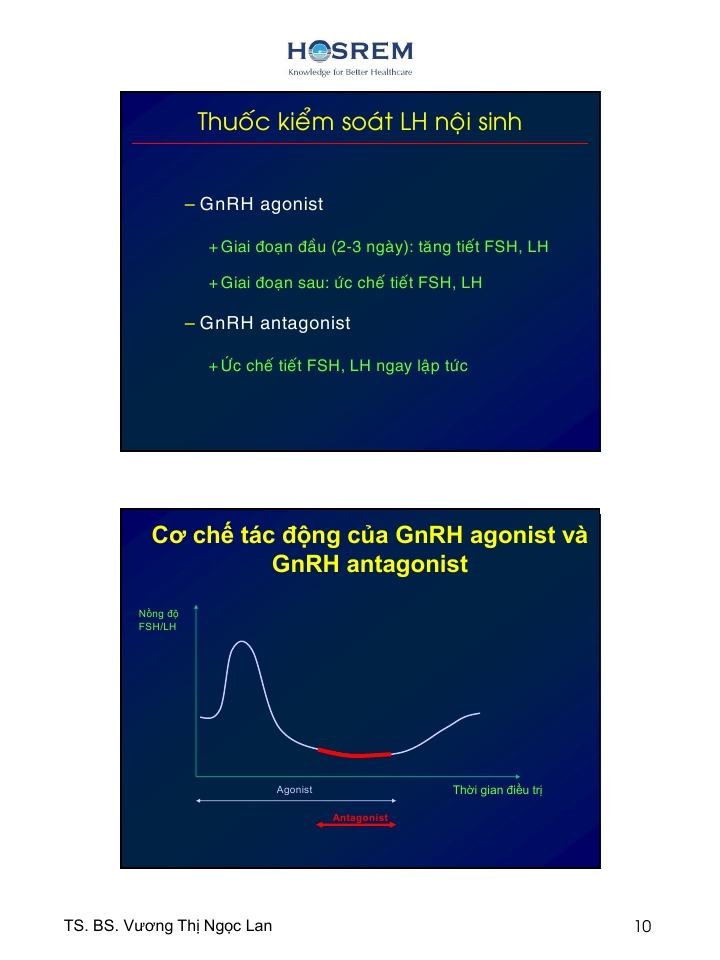 HOSREM
Knowledge for Better Healthcare

Thuốc kiểm soát LH nội sinh

– GnRH agonist

+ Giai đoạn đầu (2-3 ngày): tăng tiết FSH, LH

+ Giai đoạn sau: ức chế tiết FSH, LH

– GnRH antagonist

+ Ức chế tiết FSH, LH ngay lập tức

Cơ chế tác động của GnRH agonist và GnRH antagonist

Nồng độ FSH/LH

Agonist

Thời gian điều trị

Antagonist

TS. BS. Vương Thị Ngọc Lan

10